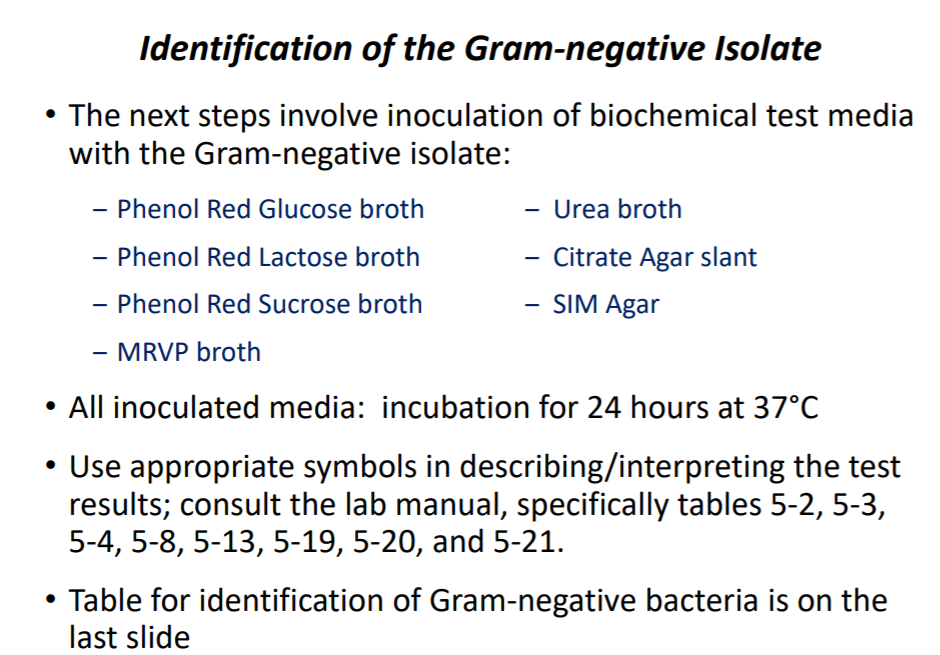 Identification of the Gram-negative Isolate

• The next steps involve inoculation of biochemical test media with the Gram-negative isolate:

– Phenol Red Glucose broth
– Phenol Red Lactose broth
– Phenol Red Sucrose broth
– MRVP broth

– Urea broth
– Citrate Agar slant
– SIM Agar

• All inoculated media: incubation for 24 hours at 37°C

• Use appropriate symbols in describing/interpreting the test results; consult the lab manual, specifically tables 5-2, 5-3, 5-4, 5-8, 5-13, 5-19, 5-20, and 5-21.

• Table for identification of Gram-negative bacteria is on the last slide